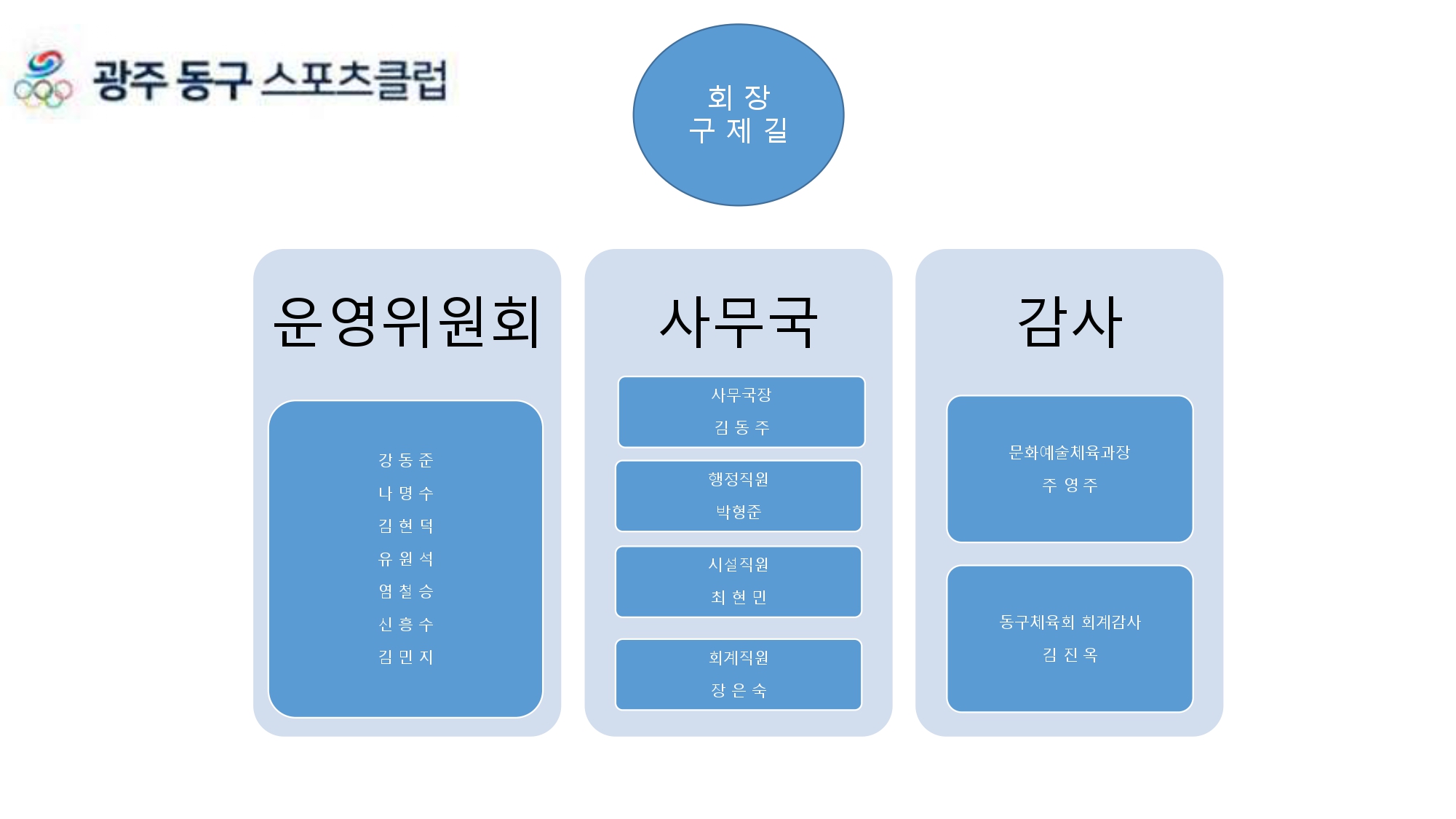 광주 동구 스포츠클럽

회 장
구 제 길

운영위원회

강 동 준
나 명 수
김 현 덕
유 원 석
염 철 승
신 흥 수
김 민 지

사무국

사무국장
김 동 주

행정직원
박형준

시설직원
최 현 민

회계직원
장 은 숙

감사

문화예술체육과장
주 영 주

동구체육회 회계감사
김 진 옥